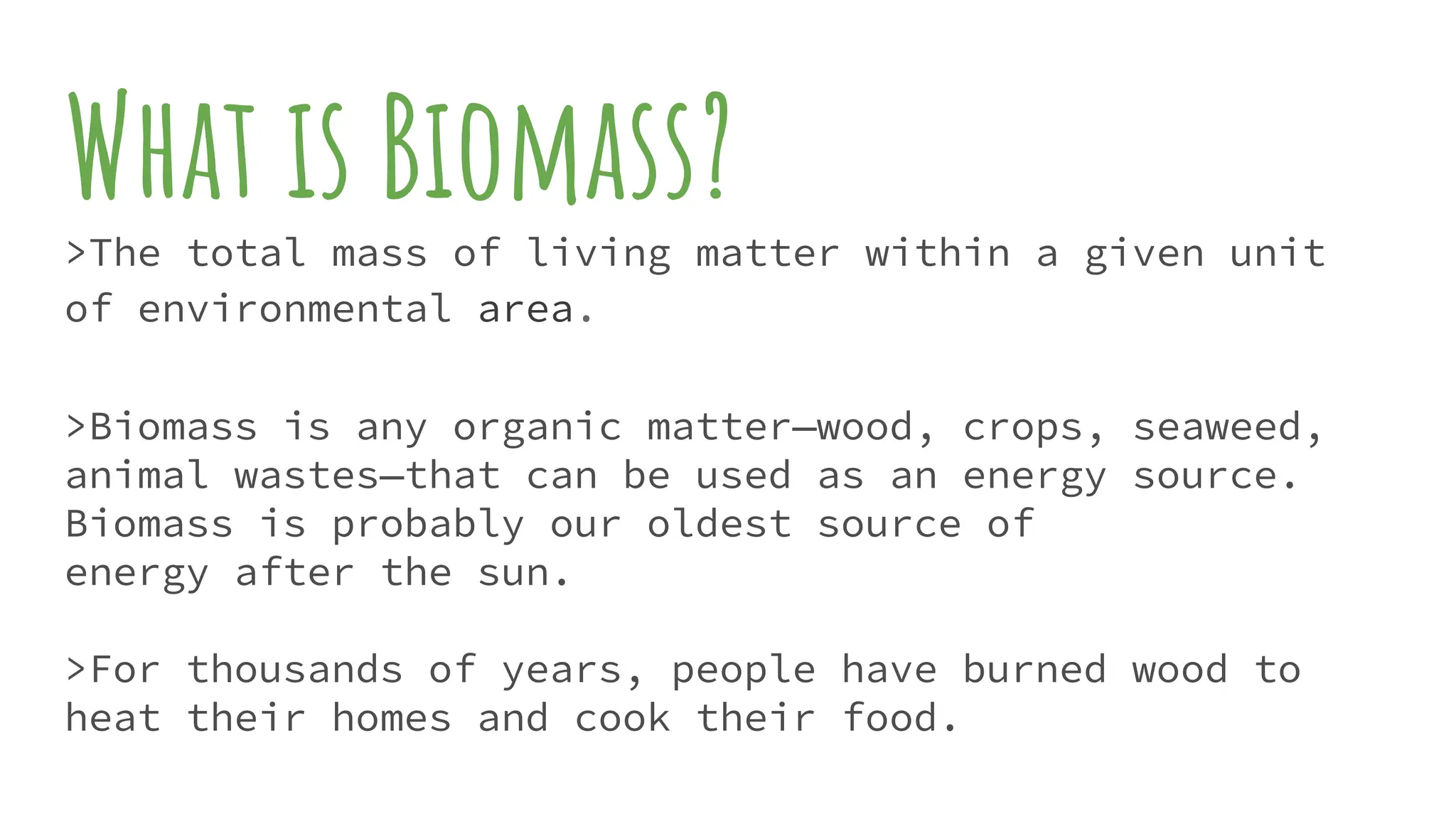 What is Biomass?

>The total mass of living matter within a given unit of environmental area.

>Biomass is any organic matter—wood, crops, seaweed, animal wastes—that can be used as an energy source. Biomass is probably our oldest source of energy after the sun.

>For thousands of years, people have burned wood to heat their homes and cook their food.